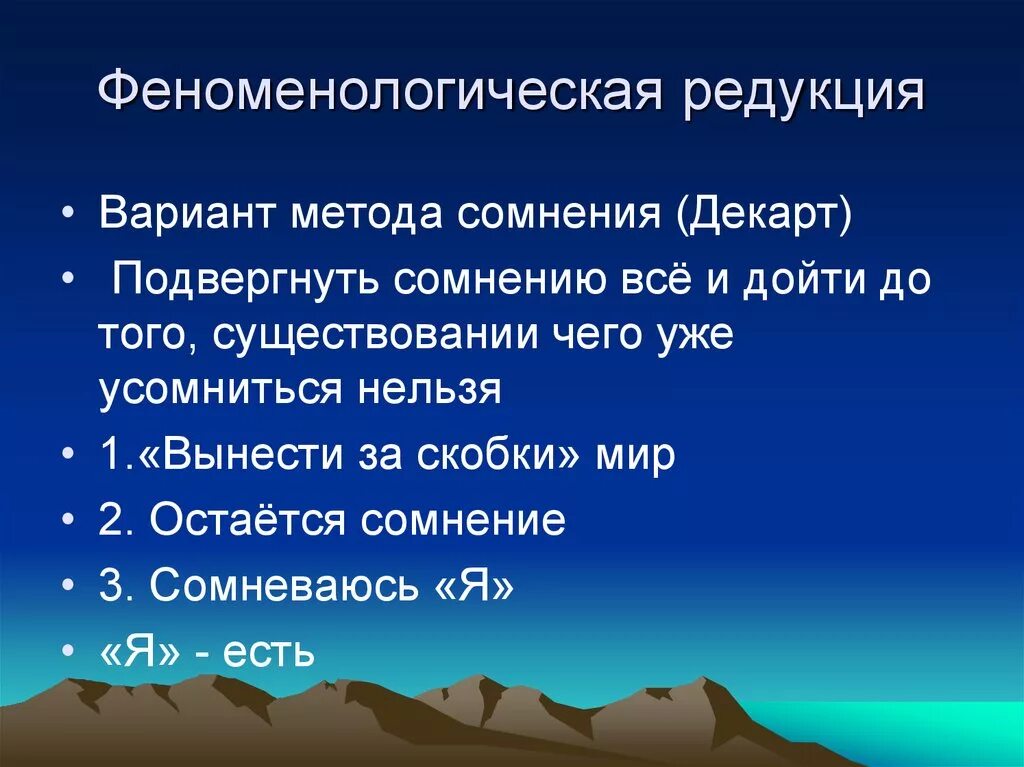 Феноменологическая редукция

• Вариант метода сомнения (Декарт)
• Подвергнуть сомнению всё и дойти до того, существовании чего уже усомниться нельзя
• 1.«Вынести за скобки» мир
• 2. Остаётся сомнение
• 3. Сомневаюсь «Я»
• «Я» - есть